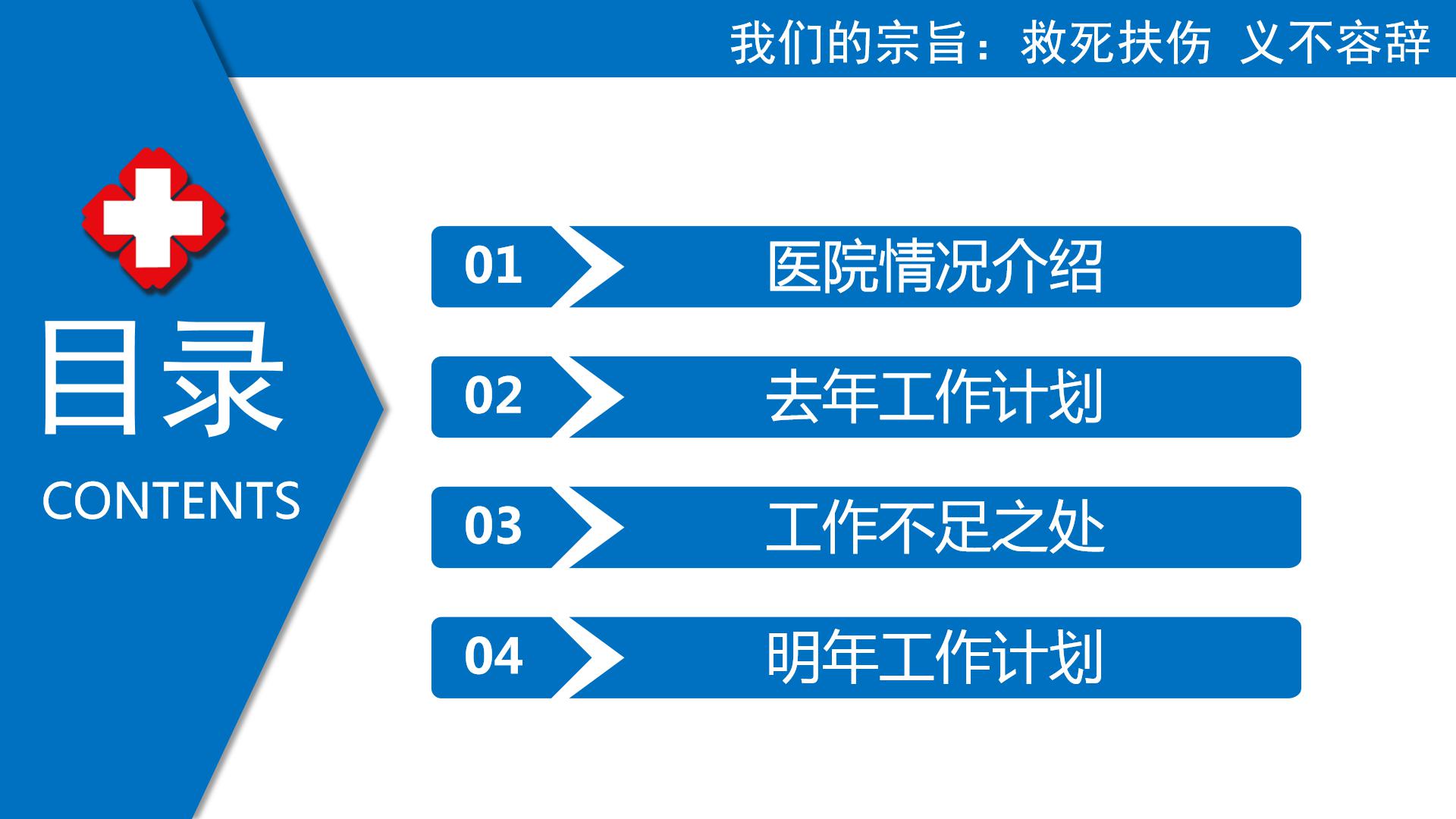 我们的宗旨：救死扶伤 义不容辞

目录
CONTENTS

01 医院情况介绍

02 去年工作计划

03 工作不足之处

04 明年工作计划